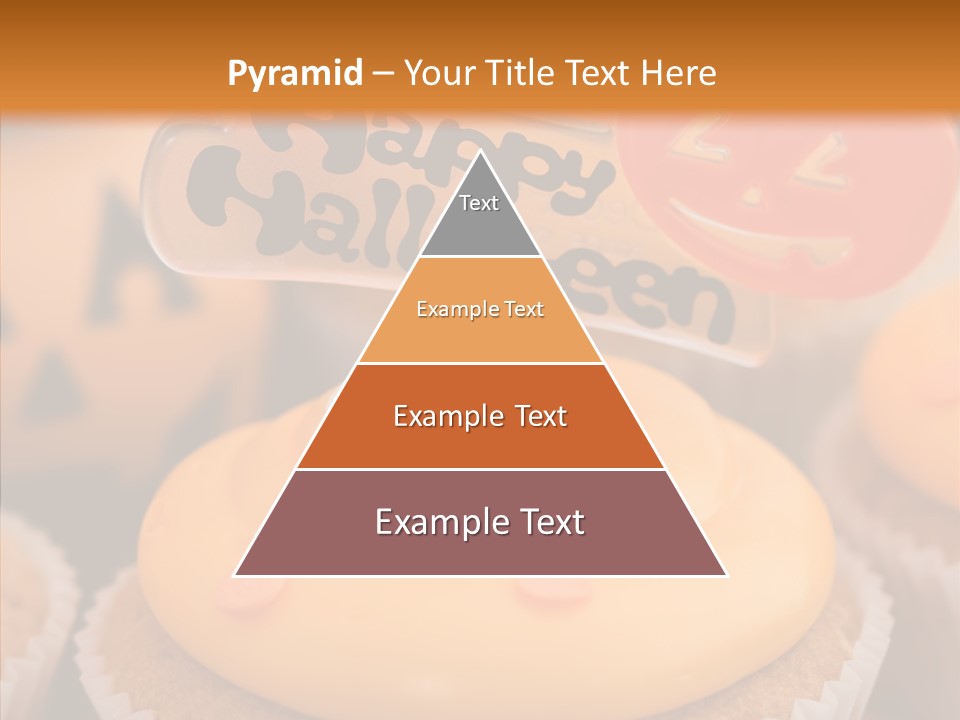 Pyramid – Your Title Text Here

Happy Halloween

Text

Example Text

Example Text

Example Text